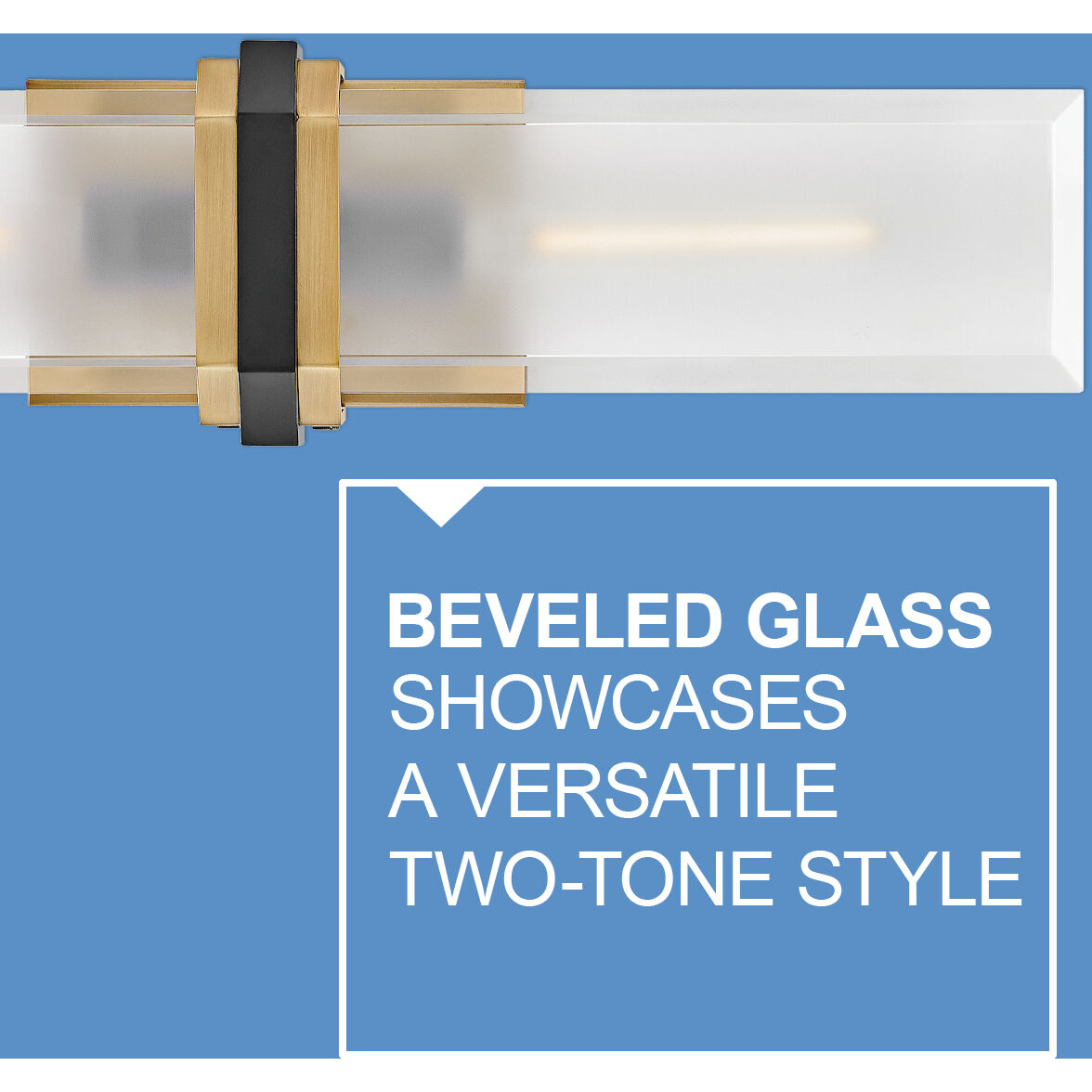 BEVELED GLASS SHOWCASES A VERSATILE TWO-TONE STYLE